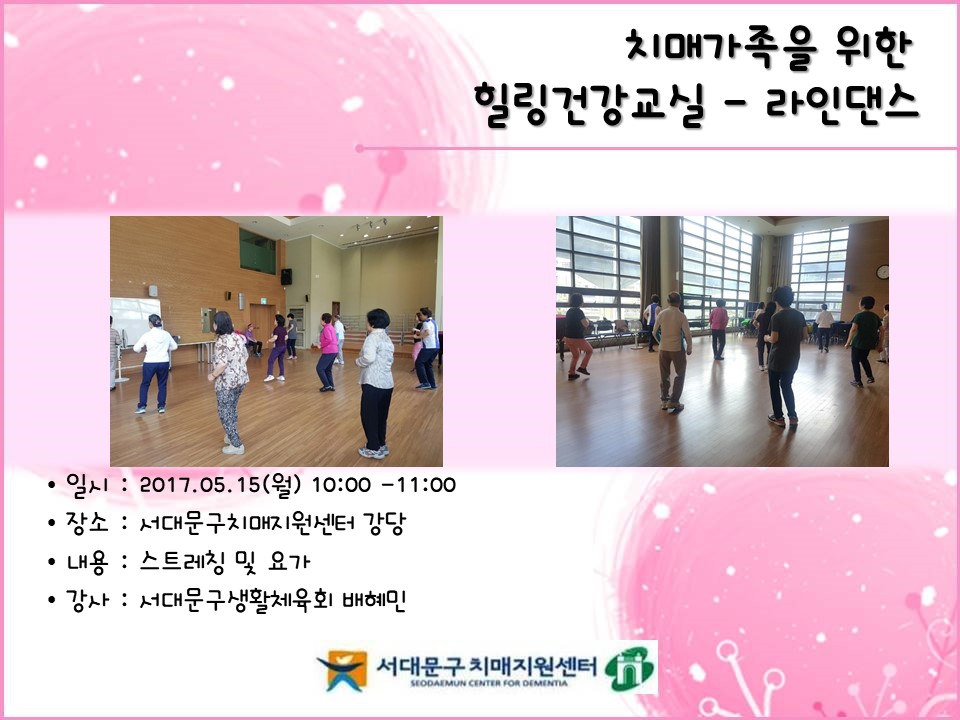 치매가족을 위한
힐링건강교실 - 라인댄스

• 일시 : 2017.05.15(월) 10:00 -11:00
• 장소 : 서대문구치매지원센터 강당
• 내용 : 스트레칭 및 요가
• 강사 : 서대문구생활체육회 배혜민

서대문구 치매지원센터
SEODAEMUN CENTER FOR DEMENTIA